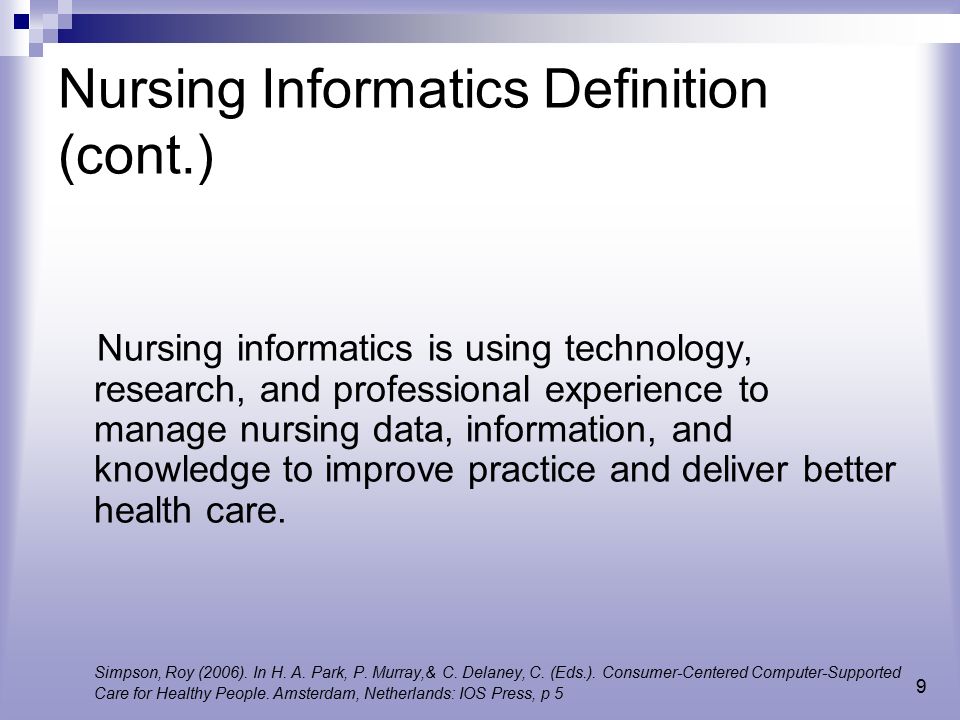 Nursing Informatics Definition (cont.)

Nursing informatics is using technology, research, and professional experience to manage nursing data, information, and knowledge to improve practice and deliver better health care.

Simpson, Roy (2006). In H. A. Park, P. Murray,& C. Delaney, C. (Eds.). Consumer-Centered Computer-Supported Care for Healthy People. Amsterdam, Netherlands: IOS Press, p 5

9